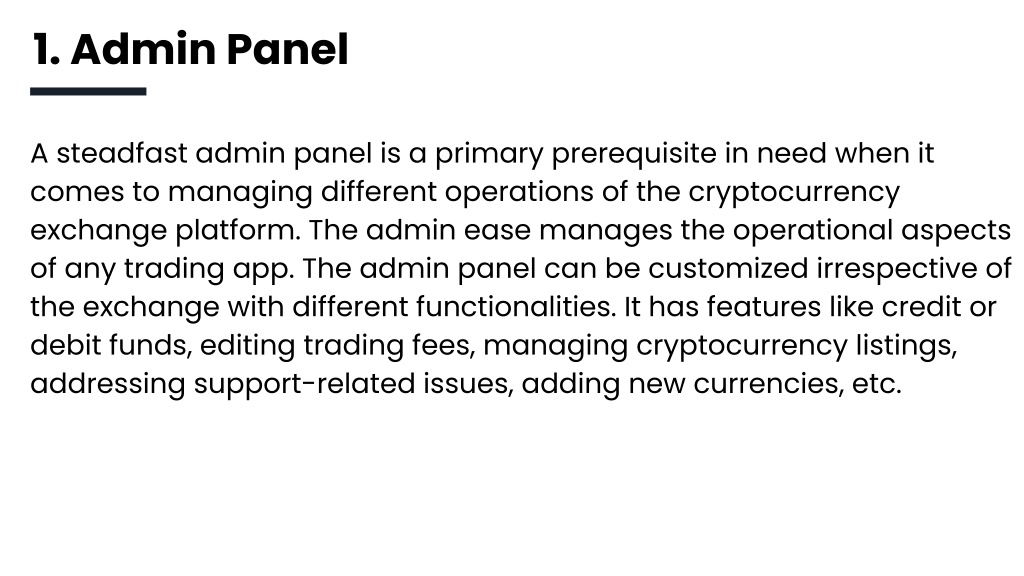 1. Admin Panel

A steadfast admin panel is a primary prerequisite in need when it comes to managing different operations of the cryptocurrency exchange platform. The admin ease manages the operational aspects of any trading app. The admin panel can be customized irrespective of the exchange with different functionalities. It has features like credit or debit funds, editing trading fees, managing cryptocurrency listings, addressing support-related issues, adding new currencies, etc.